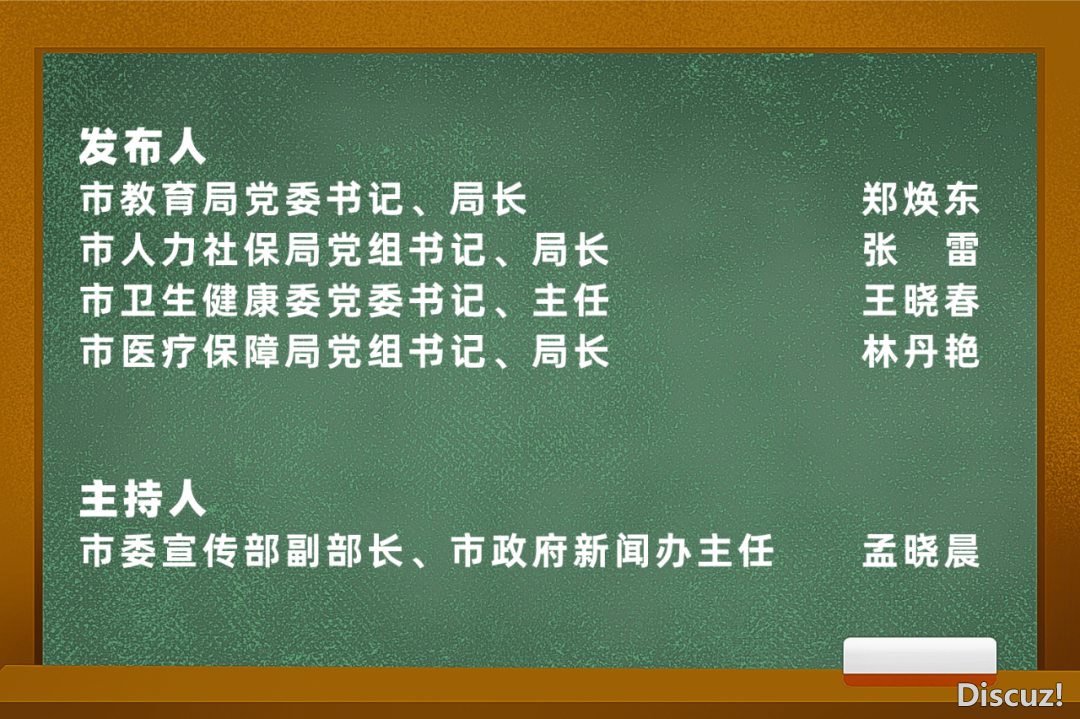 发布人

市教育局党委书记、局长 郑焕东

市人力社保局党组书记、局长 张 雷

市卫生健康委党委书记、主任 王晓春

市医疗保障局党组书记、局长 林丹艳

主持人

市委宣传部副部长、市政府新闻办主任 孟晓晨

Discuz!